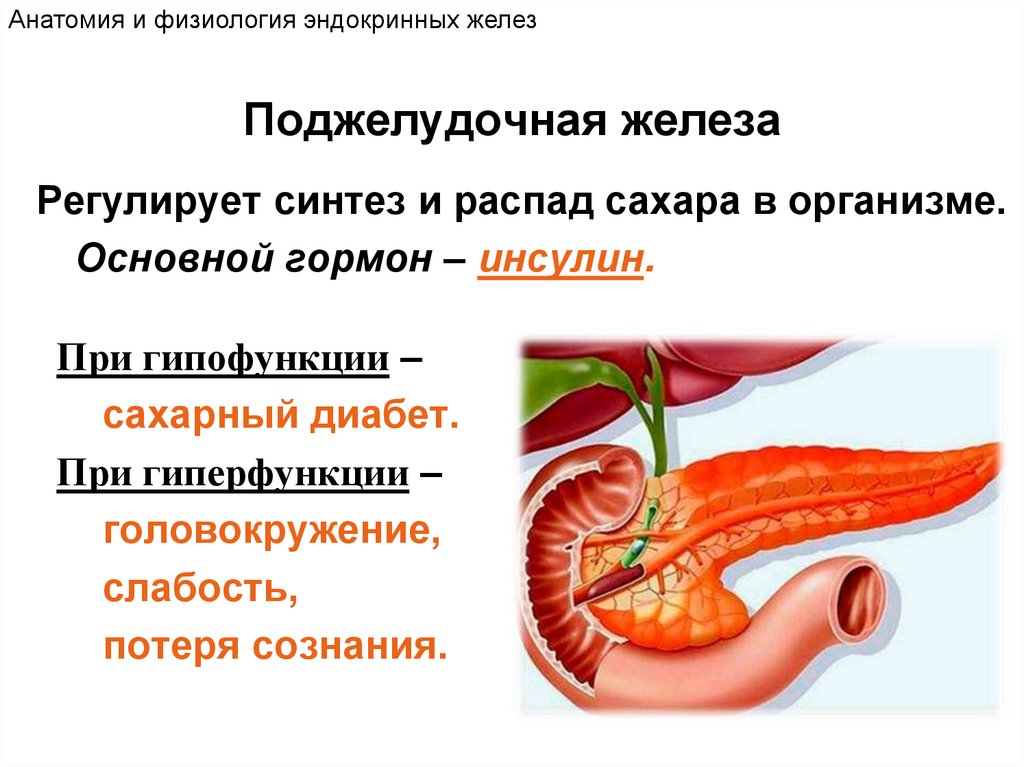 Анатомия и физиология эндокринных желез

Поджелудочная железа

Регулирует синтез и распад сахара в организме. Основной гормон – инсулин.

При гипофункции – сахарный диабет.

При гиперфункции – головокружение, слабость, потеря сознания.